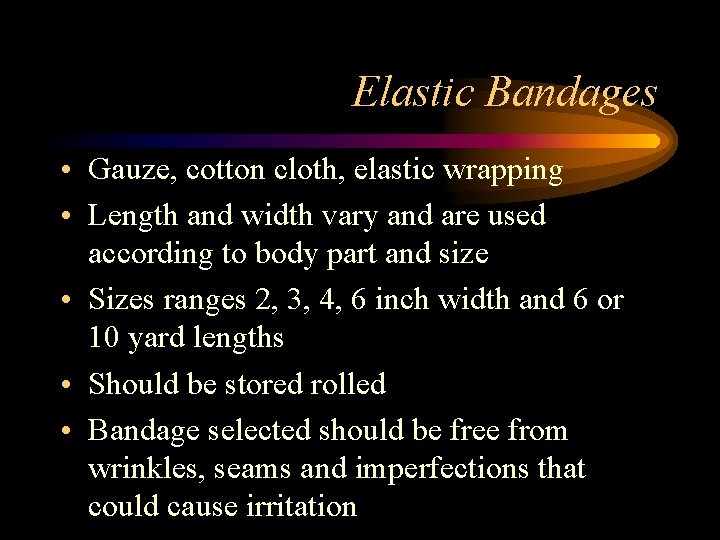 Elastic Bandages

• Gauze, cotton cloth, elastic wrapping
• Length and width vary and are used according to body part and size
• Sizes ranges 2, 3, 4, 6 inch width and 6 or 10 yard lengths
• Should be stored rolled
• Bandage selected should be free from wrinkles, seams and imperfections that could cause irritation